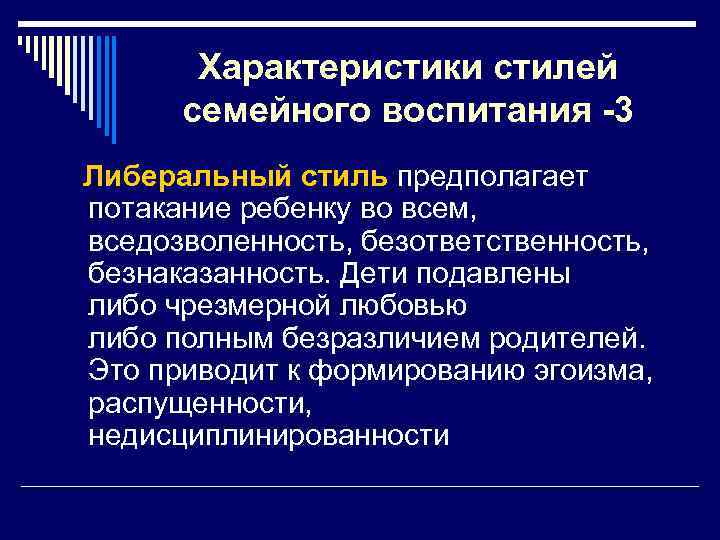 Характеристики стилей семейного воспитания -3

Либеральный стиль предполагает потакание ребенку во всем, вседозволенность, безответственность, безнаказанность. Дети подавлены либо чрезмерной любовью либо полным безразличием родителей. Это приводит к формированию эгоизма, распущенности, недисциплинированности